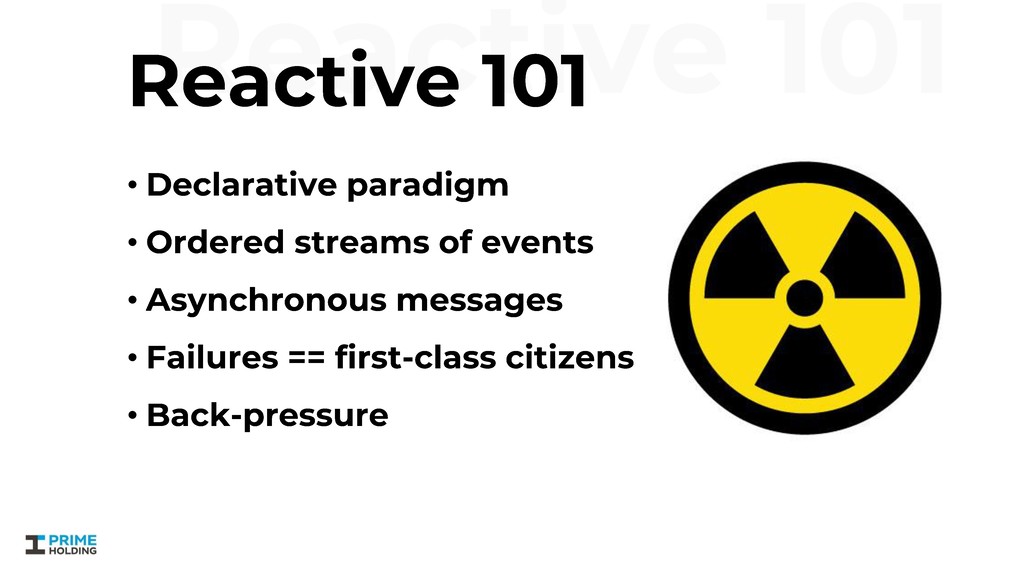 Reactive 101

Reactive 101

• Declarative paradigm
• Ordered streams of events
• Asynchronous messages
• Failures == first-class citizens
• Back-pressure

PRIME HOLDING